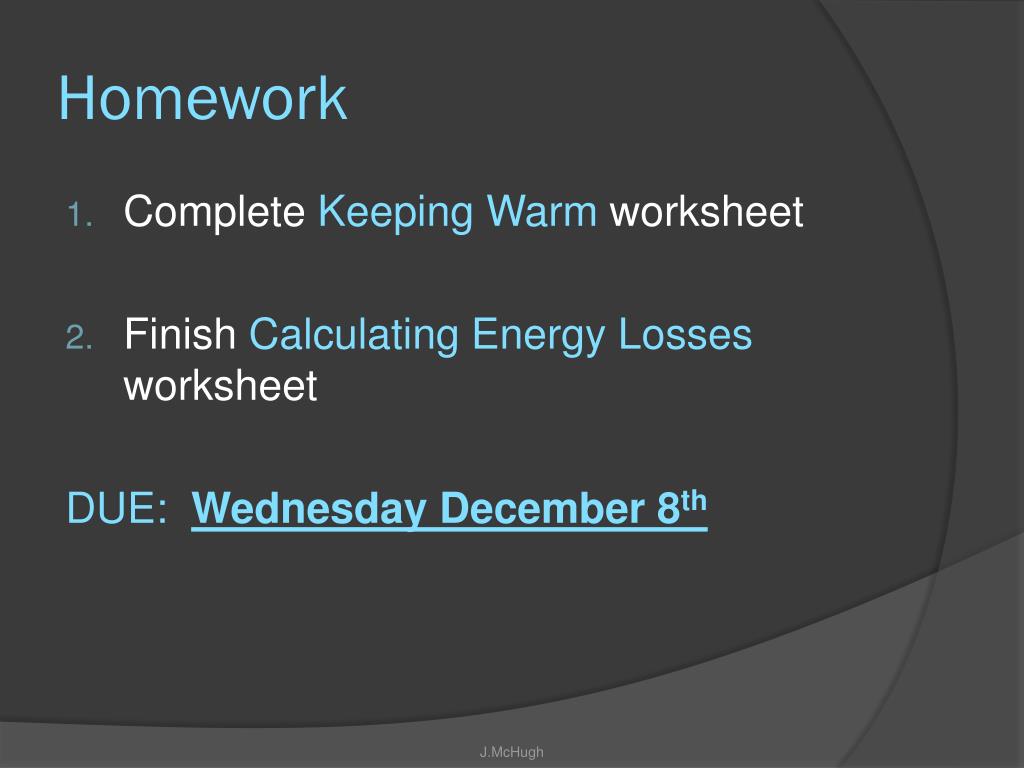 Homework

1. Complete Keeping Warm worksheet

2. Finish Calculating Energy Losses worksheet

DUE: Wednesday December 8th

J.McHugh